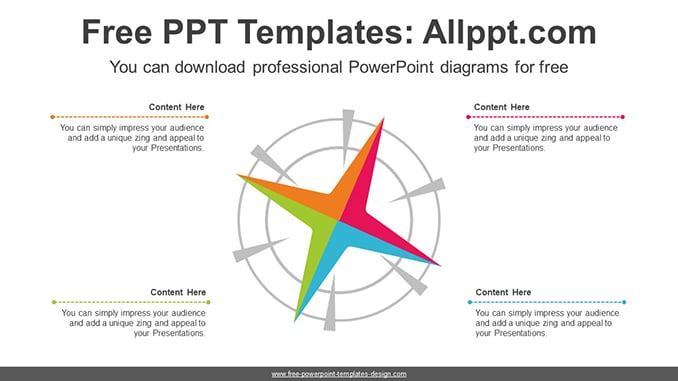 Free PPT Templates: Allppt.com

You can download professional PowerPoint diagrams for free

Content Here

You can simply impress your audience and add a unique zing and appeal to your Presentations.

Content Here

You can simply impress your audience and add a unique zing and appeal to your Presentations.

Content Here

You can simply impress your audience and add a unique zing and appeal to your Presentations.

Content Here

You can simply impress your audience and add a unique zing and appeal to your Presentations.

www.free-powerpoint-templates-design.com